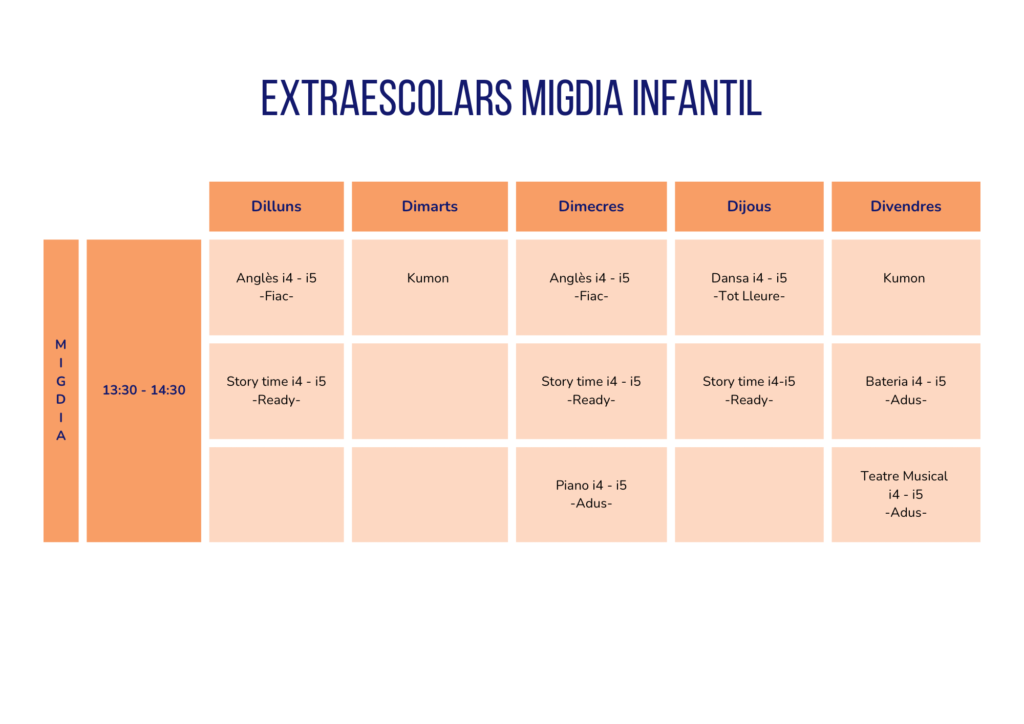 EXTRAESCOLARS MIGDIA INFANTIL

| | | Dilluns | Dimarts | Dimecres | Dijous | Divendres |
|---|---|---|---|---|---|---|
| MIGDIA | 13:30 - 14:30 | Anglès i4 - i5 -Fiac- | Kumon | Anglès i4 - i5 -Fiac- | Dansa i4 - i5 -Tot Lleure- | Kumon |
| | | Story time i4 - i5 -Ready- | | Story time i4 - i5 -Ready- | Story time i4-i5 -Ready- | Bateria i4 - i5 -Adus- |
| | | | | Piano i4 - i5 -Adus- | | Teatre Musical i4 - i5 -Adus- |